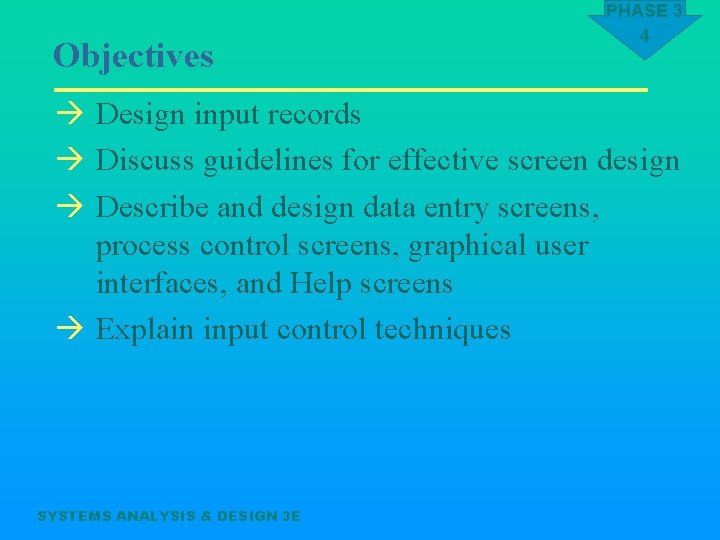 PHASE 3
4

Objectives

→ Design input records
→ Discuss guidelines for effective screen design
→ Describe and design data entry screens, process control screens, graphical user interfaces, and Help screens
→ Explain input control techniques

SYSTEMS ANALYSIS & DESIGN 3E